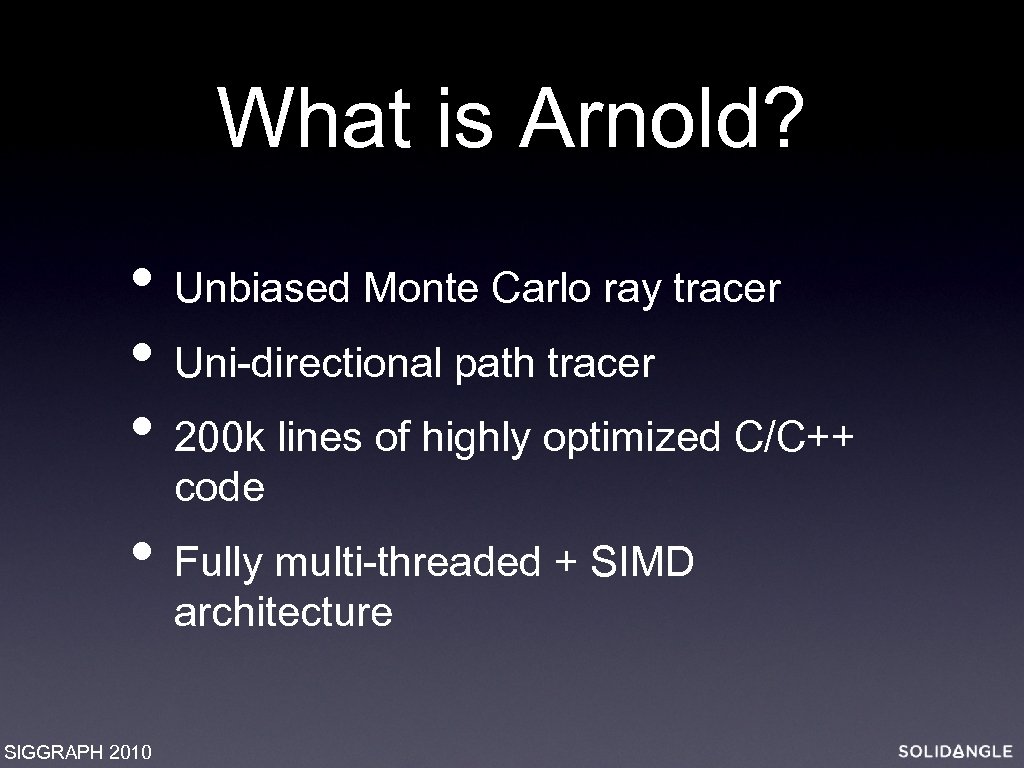 What is Arnold?

• Unbiased Monte Carlo ray tracer
• Uni-directional path tracer
• 200k lines of highly optimized C/C++ code
• Fully multi-threaded + SIMD architecture

SIGGRAPH 2010

SOLIDANGLE